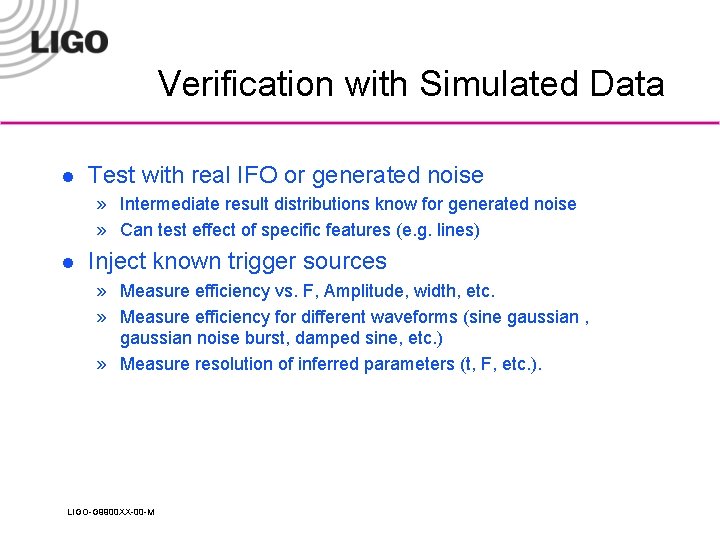 LIGO

Verification with Simulated Data

● Test with real IFO or generated noise

» Intermediate result distributions know for generated noise

» Can test effect of specific features (e.g. lines)

● Inject known trigger sources

» Measure efficiency vs. F, Amplitude, width, etc.

» Measure efficiency for different waveforms (sine gaussian , gaussian noise burst, damped sine, etc.)

» Measure resolution of inferred parameters (t, F, etc.).

LIGO-G9900XX-00-M